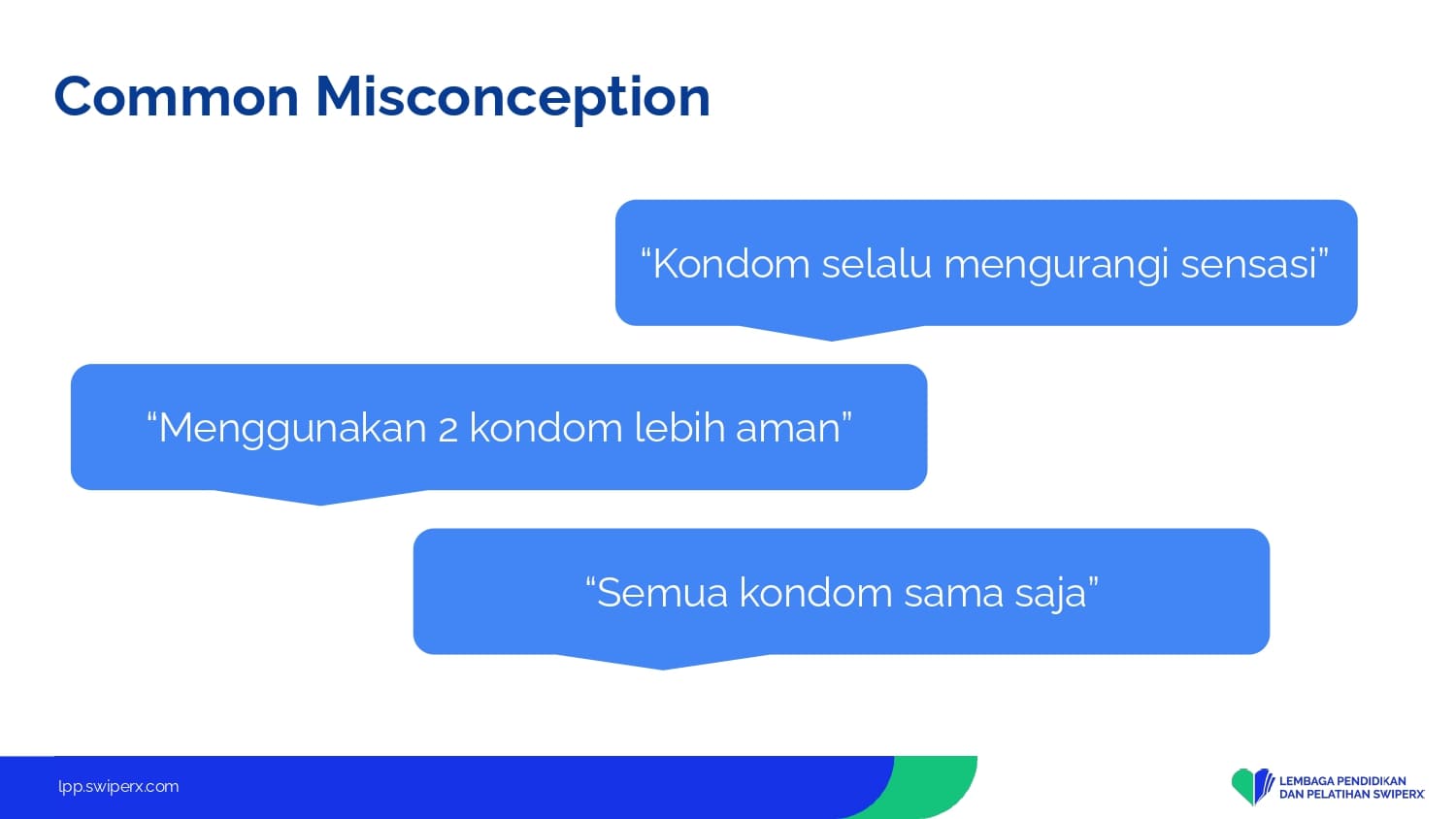 Common Misconception

“Kondom selalu mengurangi sensasi”

“Menggunakan 2 kondom lebih aman”

“Semua kondom sama saja”

lpp.swiperx.com

LEMBAGA PENDIDIKAN DAN PELATIHAN SWIPERX